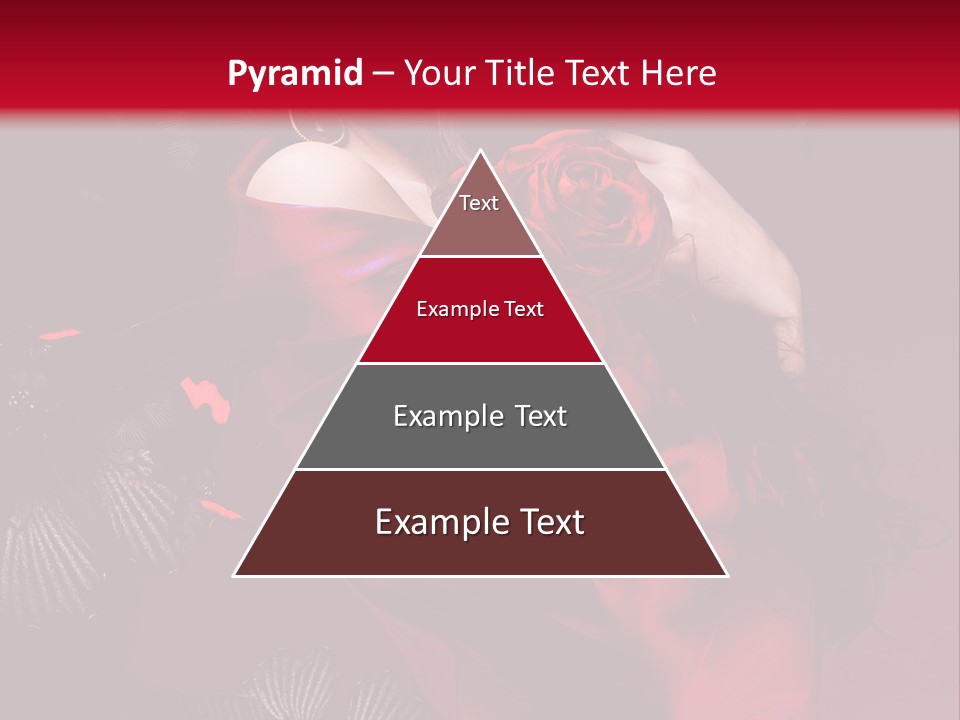 Pyramid – Your Title Text Here

Text

Example Text

Example Text

Example Text